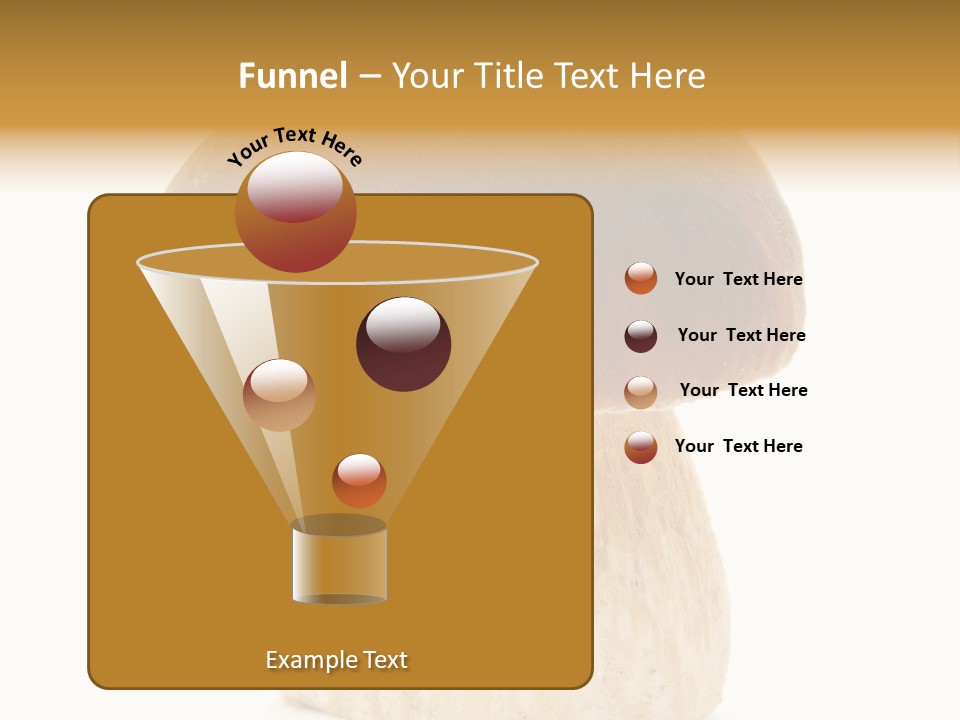 Funnel – Your Title Text Here

Your Text Here

Your Text Here

Your Text Here

Your Text Here

Your Text Here

Example Text